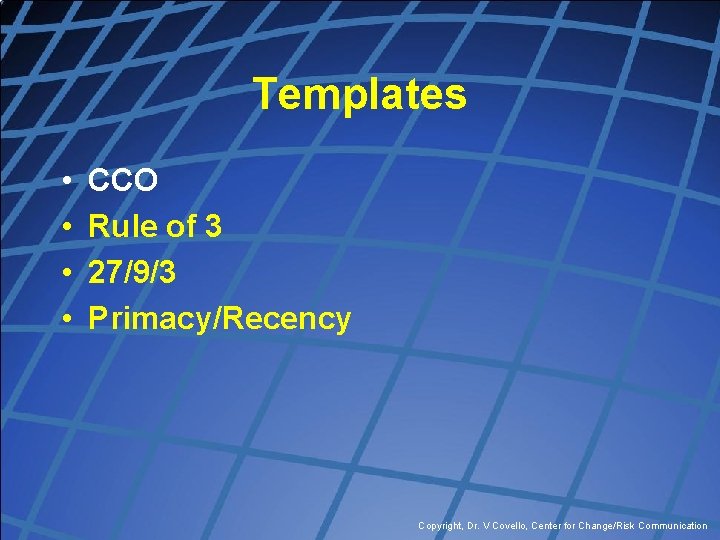 Templates

• CCO
• Rule of 3
• 27/9/3
• Primacy/Recency

Copyright, Dr. V Covello, Center for Change/Risk Communication